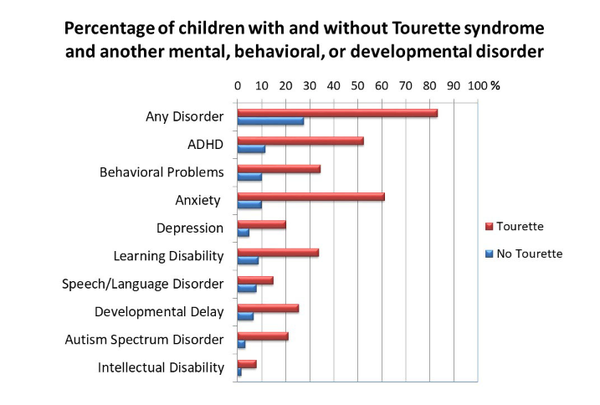 Percentage of children with and without Tourette syndrome and another mental, behavioral, or developmental disorder

0 10 20 30 40 50 60 70 80 90 100 %

Any Disorder
ADHD
Behavioral Problems
Anxiety
Depression
Learning Disability
Speech/Language Disorder
Developmental Delay
Autism Spectrum Disorder
Intellectual Disability

Tourette
No Tourette